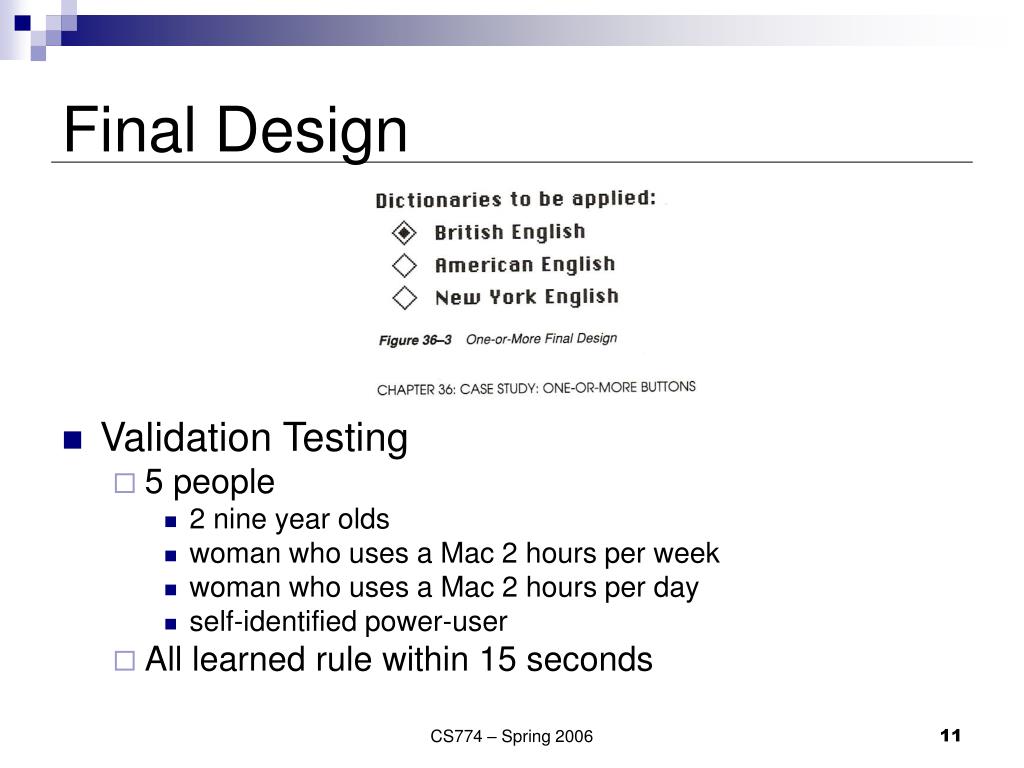 Final Design

Dictionaries to be applied:
British English
American English
New York English

Figure 36–3 One-or-More Final Design

CHAPTER 36: CASE STUDY: ONE-OR-MORE BUTTONS

Validation Testing
5 people
2 nine year olds
woman who uses a Mac 2 hours per week
woman who uses a Mac 2 hours per day
self-identified power-user
All learned rule within 15 seconds

CS774 – Spring 2006

11